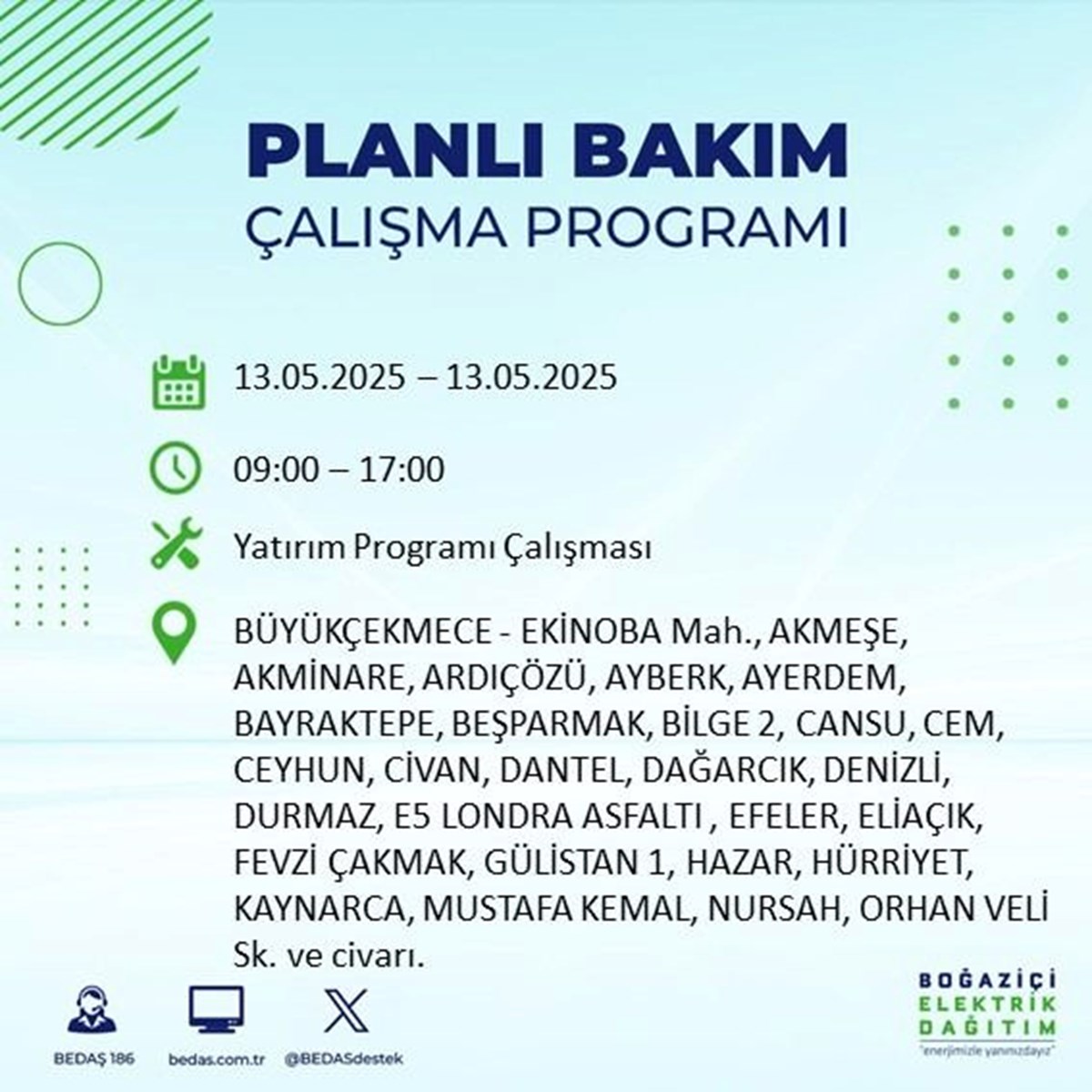 PLANLI BAKIM
ÇALIŞMA PROGRAMI

13.05.2025 – 13.05.2025

09:00 – 17:00

Yatırım Programı Çalışması

BÜYÜKÇEKMECE - EKİNOBA Mah., AKMEŞE, AKMİNARE, ARDIÇÖZÜ, AYBERK, AYERDEM, BAYRAKTEPE, BEŞPARMAK, BİLGE 2, CANSU, CEM, CEYHUN, CİVAN, DANTEL, DAĞARCIK, DENİZLİ, DURMAZ, E5 LONDRA ASFALTI , EFELER, ELİAÇIK, FEVZİ ÇAKMAK, GÜLİSTAN 1, HAZAR, HÜRRİYET, KAYNARCA, MUSTAFA KEMAL, NURSAH, ORHAN VELİ Sk. ve civarı.

BEDAŞ 186
bedas.com.tr
@BEDASdestek

BOĞAZİÇİ ELEKTRİK DAĞITIM
"enerjimizle yanınızdayız"